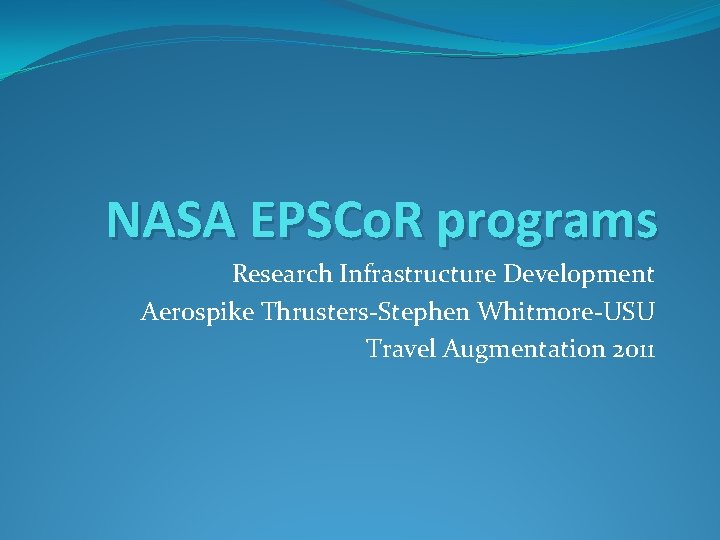 NASA EPSCoR programs

Research Infrastructure Development
Aerospike Thrusters-Stephen Whitmore-USU
Travel Augmentation 2011